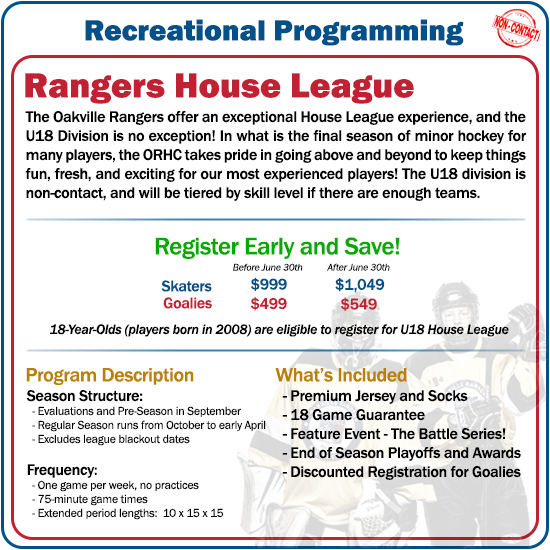 Recreational Programming

NON-CONTACT

Rangers House League

The Oakville Rangers offer an exceptional House League experience, and the U18 Division is no exception! In what is the final season of minor hockey for many players, the ORHC takes pride in going above and beyond to keep things fun, fresh, and exciting for our most experienced players! The U18 division is non-contact, and will be tiered by skill level if there are enough teams.

Register Early and Save!

| | Before June 30th | After June 30th |
|---|---|---|
| Skaters | $999 | $1,049 |
| Goalies | $499 | $549 |

18-Year-Olds (players born in 2008) are eligible to register for U18 House League

Program Description

Season Structure:
- Evaluations and Pre-Season in September
- Regular Season runs from October to early April
- Excludes league blackout dates

Frequency:
- One game per week, no practices
- 75-minute game times
- Extended period lengths: 10 x 15 x 15

What's Included
- Premium Jersey and Socks
- 18 Game Guarantee
- Feature Event - The Battle Series!
- End of Season Playoffs and Awards
- Discounted Registration for Goalies